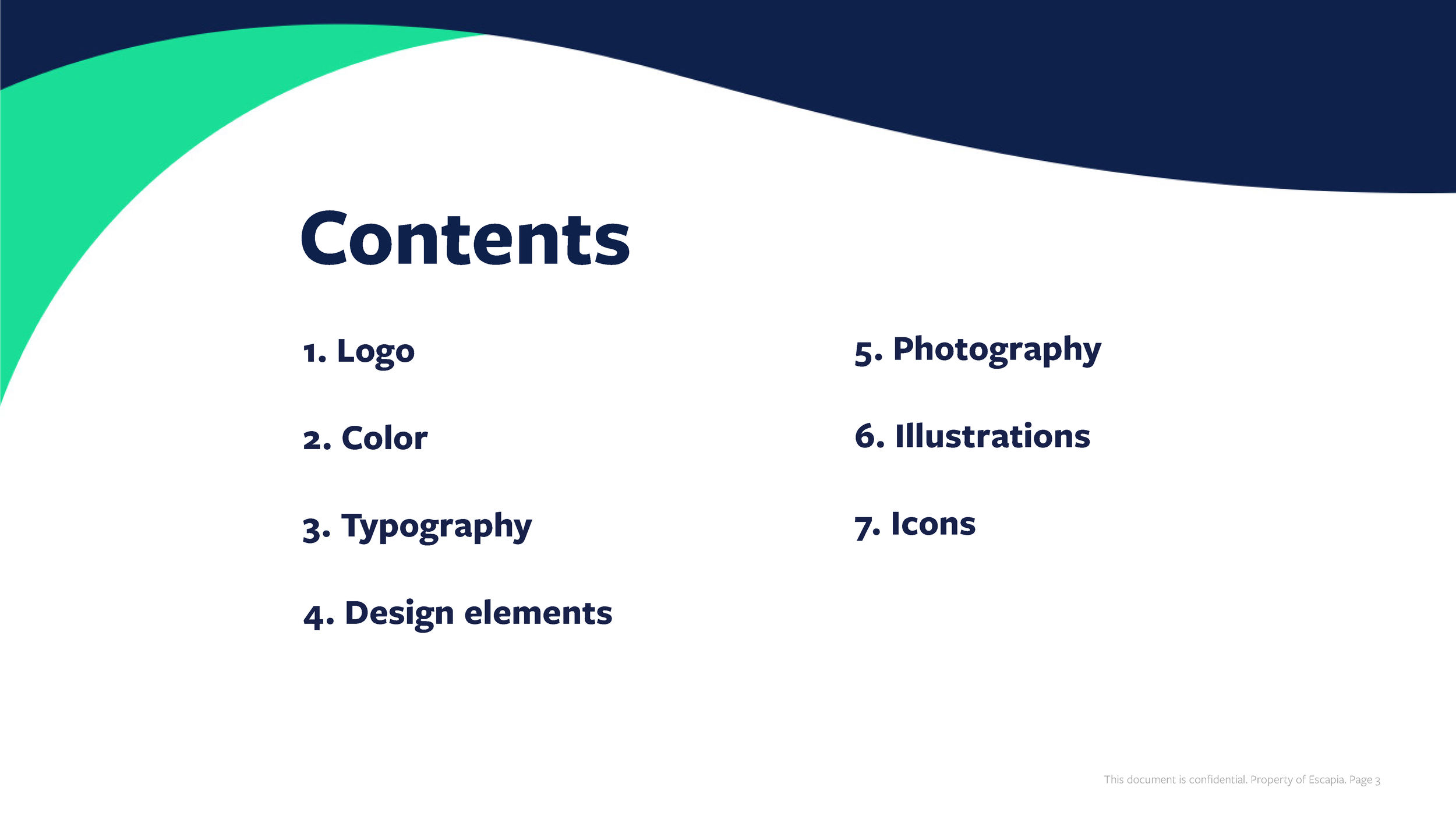 Contents

1. Logo

2. Color

3. Typography

4. Design elements

5. Photography

6. Illustrations

7. Icons

This document is confidential. Property of Escapia. Page 3